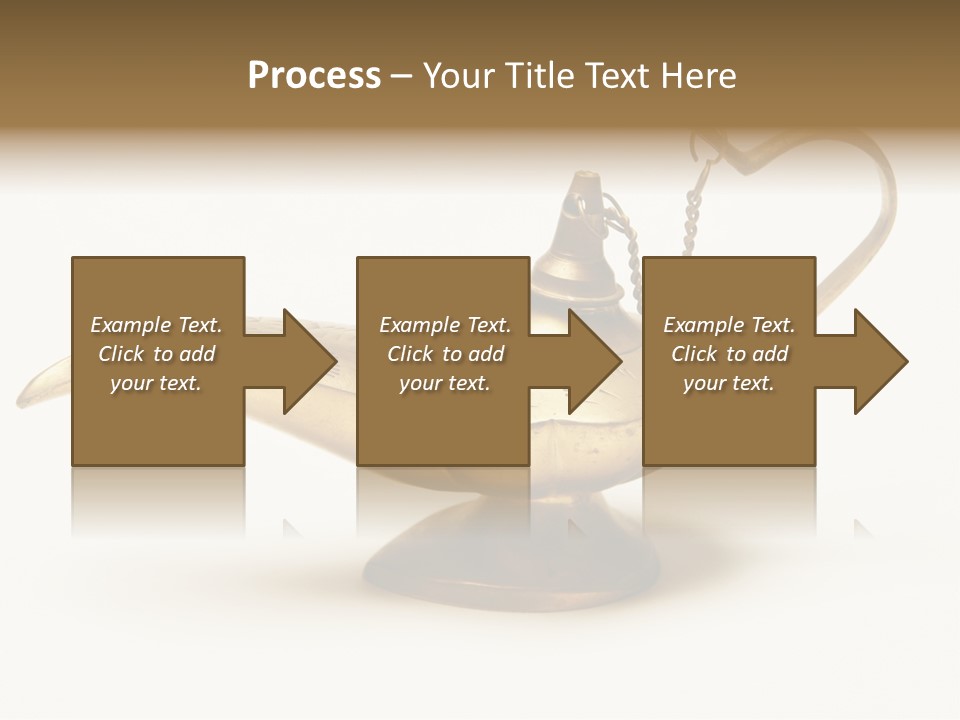 Process – Your Title Text Here

Example Text. Click to add your text.

Example Text. Click to add your text.

Example Text. Click to add your text.